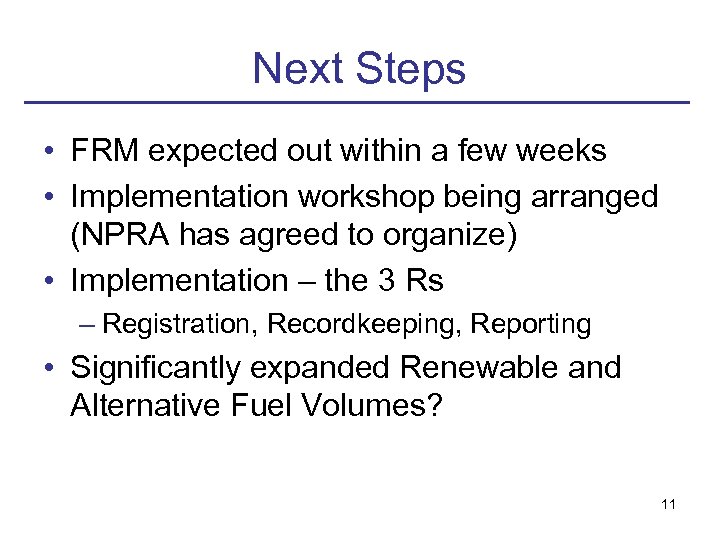 Next Steps

• FRM expected out within a few weeks
• Implementation workshop being arranged (NPRA has agreed to organize)
• Implementation – the 3 Rs
– Registration, Recordkeeping, Reporting
• Significantly expanded Renewable and Alternative Fuel Volumes?

11